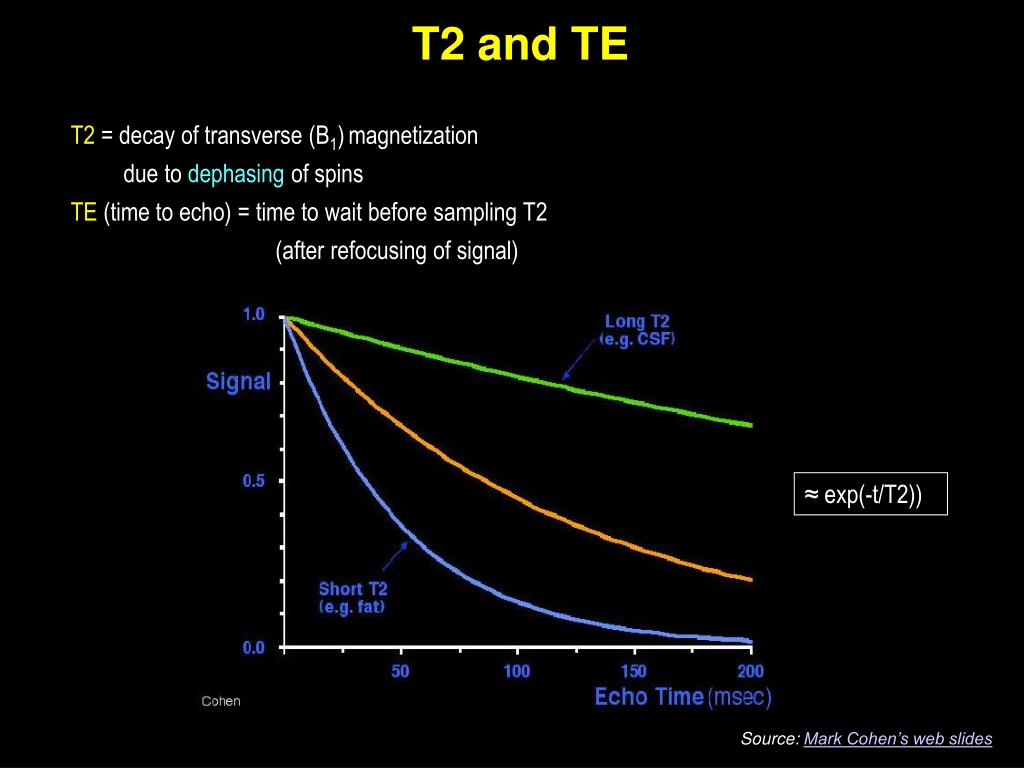 T2 and TE

T2 = decay of transverse ($B_1$) magnetization due to dephasing of spins

TE (time to echo) = time to wait before sampling T2 (after refocusing of signal)

1.0

Signal

0.5

0.0

Long T2 (e.g. CSF)

Short T2 (e.g. fat)

50 100 150 200

Echo Time (msec)

Cohen

≈ exp(-t/T2))

Source: Mark Cohen's web slides